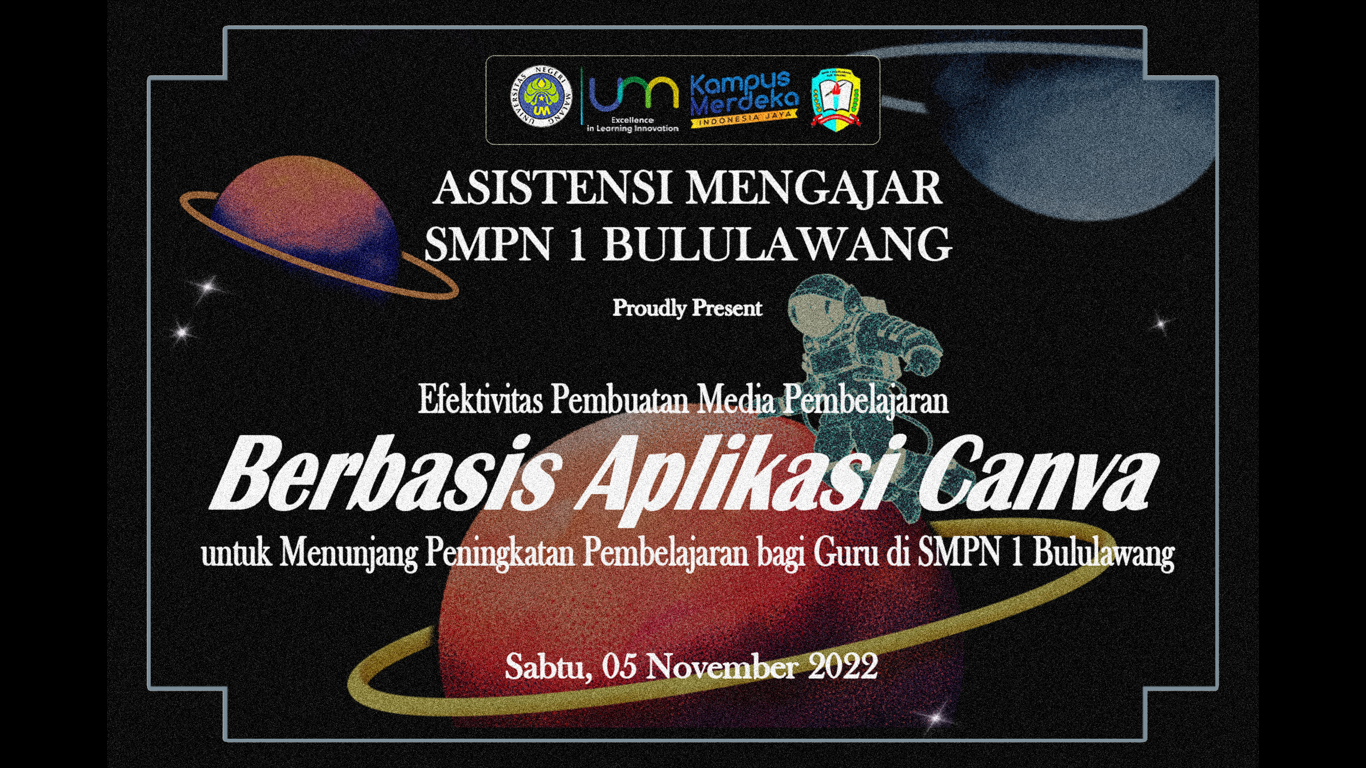 UNIVERSITAS NEGERI MALANG UM

um Excellence in Learning Innovation

Kampus Merdeka INDONESIA JAYA

ASISTENSI MENGAJAR SMPN 1 BULULAWANG

Proudly Present

Efektivitas Pembuatan Media Pembelajaran

Berbasis Aplikasi Canva

untuk Menunjang Peningkatan Pembelajaran bagi Guru di SMPN 1 Bululawang

Sabtu, 05 November 2022